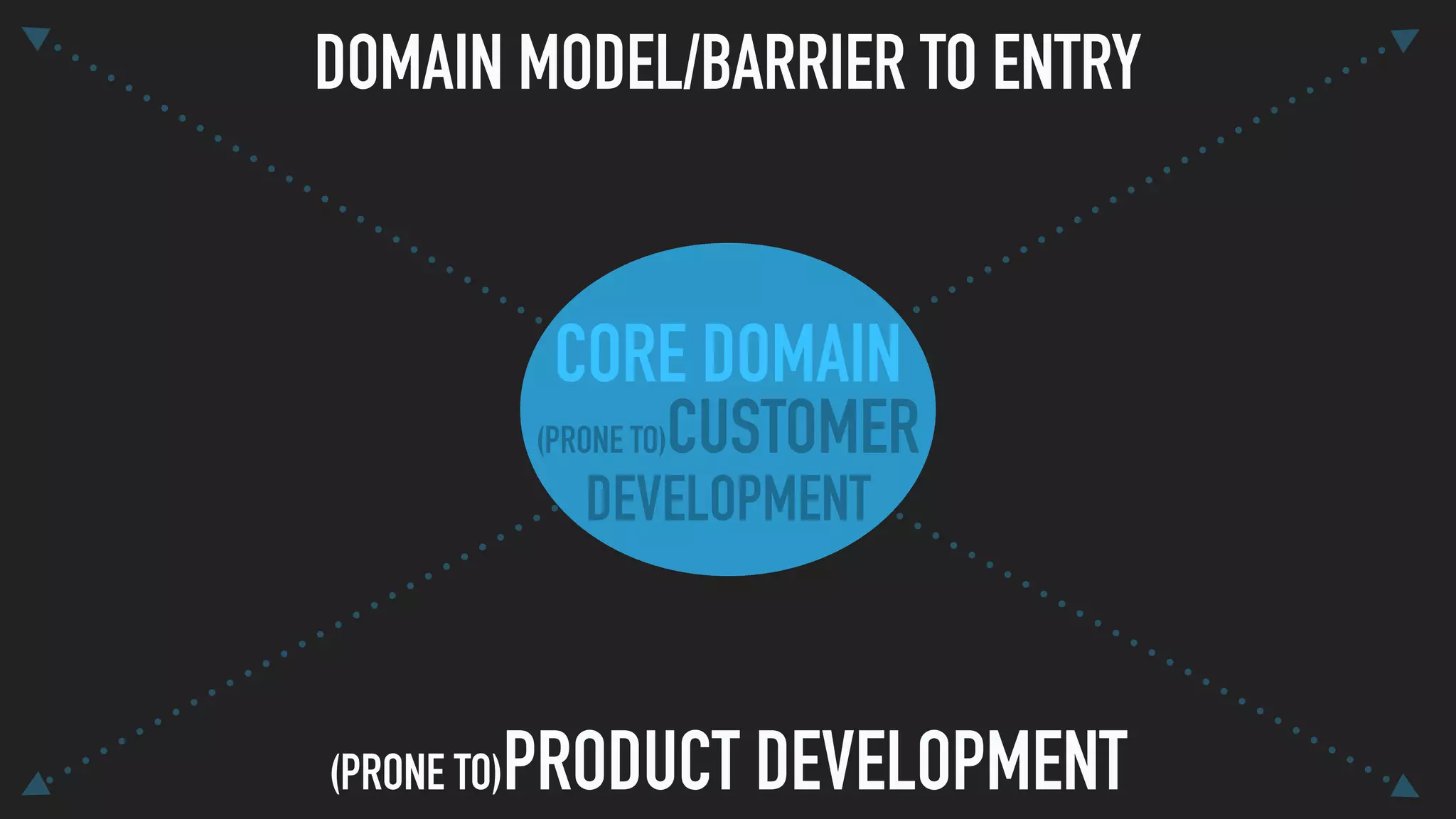 DOMAIN MODEL/BARRIER TO ENTRY

CORE DOMAIN

(PRONE TO)CUSTOMER DEVELOPMENT

(PRONE TO)PRODUCT DEVELOPMENT